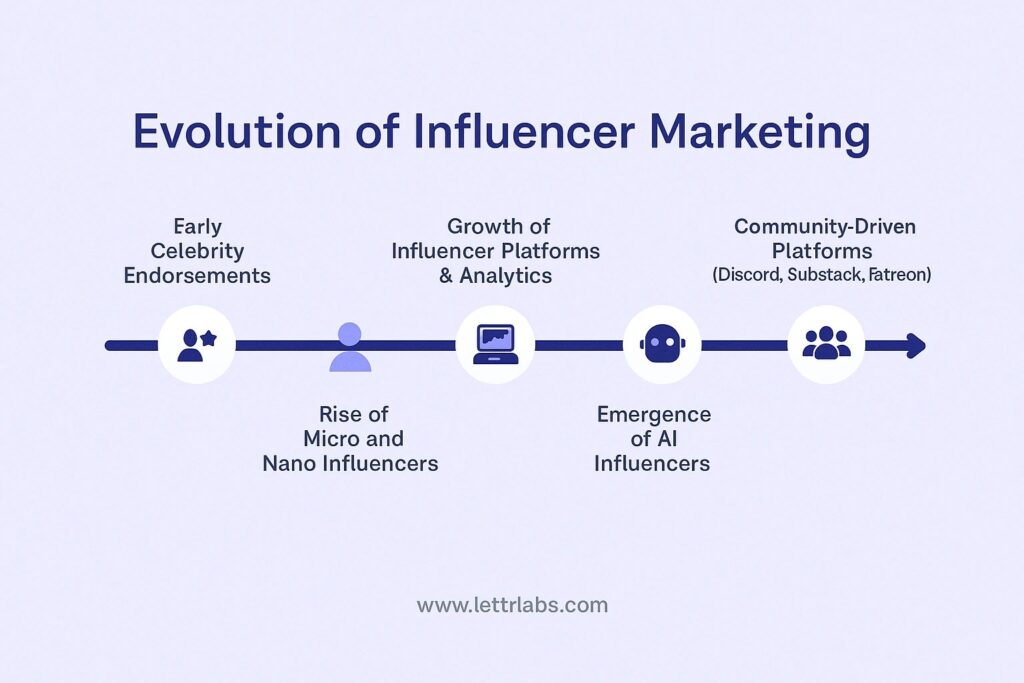 Evolution of Influencer Marketing

Early Celebrity Endorsements

Rise of Micro and Nano Influencers

Growth of Influencer Platforms & Analytics

Emergence of AI Influencers

Community-Driven Platforms (Discord, Substack, Fatreon)

www.lettrlabs.com